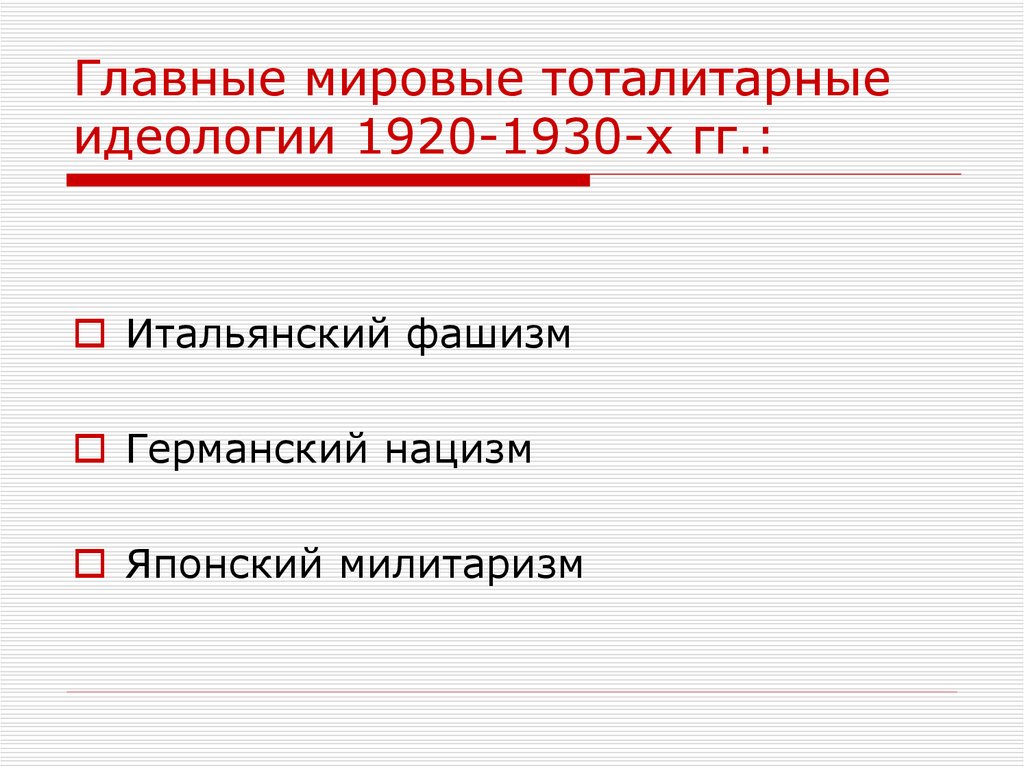 Главные мировые тоталитарные идеологии 1920-1930-х гг.:

Итальянский фашизм

Германский нацизм

Японский милитаризм